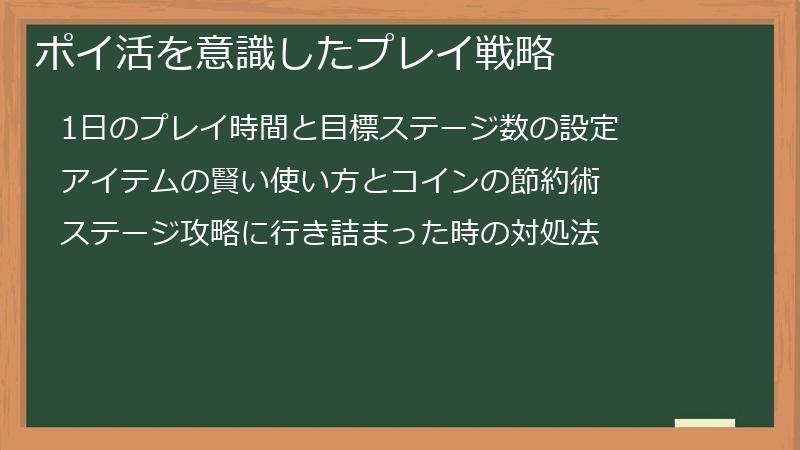 ポイ活を意識したプレイ戦略

1日のプレイ時間と目標ステージ数の設定

アイテムの賢い使い方とコインの節約術

ステージ攻略に行き詰まった時の対処法